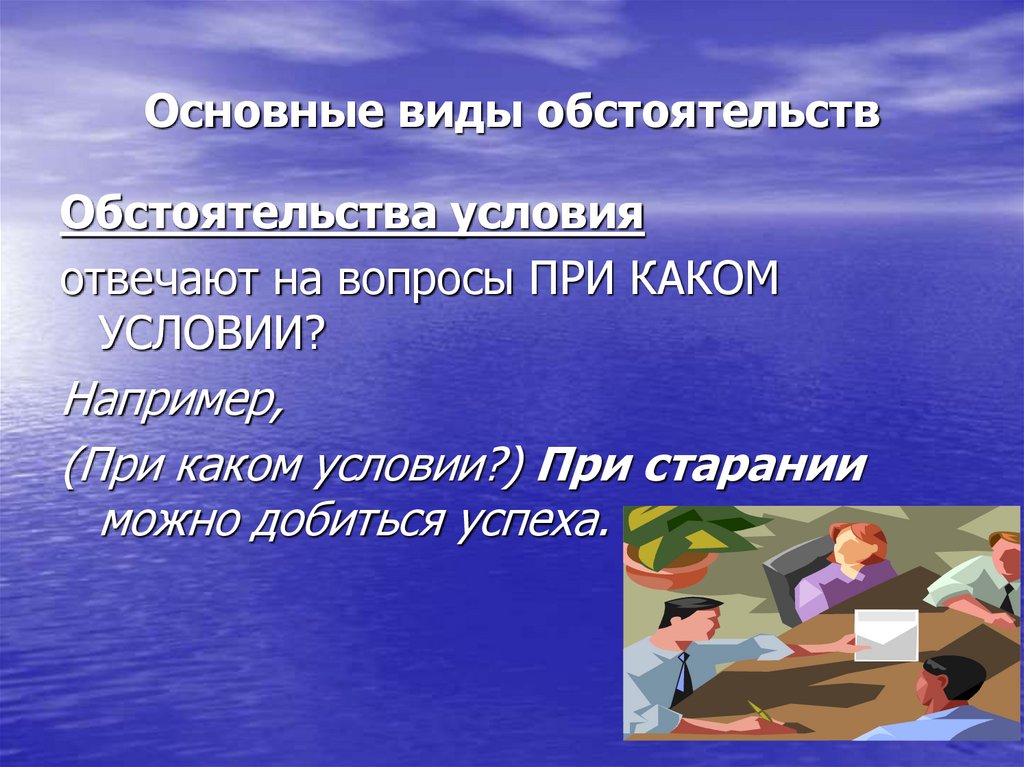 Основные виды обстоятельств

Обстоятельства условия

отвечают на вопросы ПРИ КАКОМ УСЛОВИИ?

Например,

(При каком условии?) При старании можно добиться успеха.